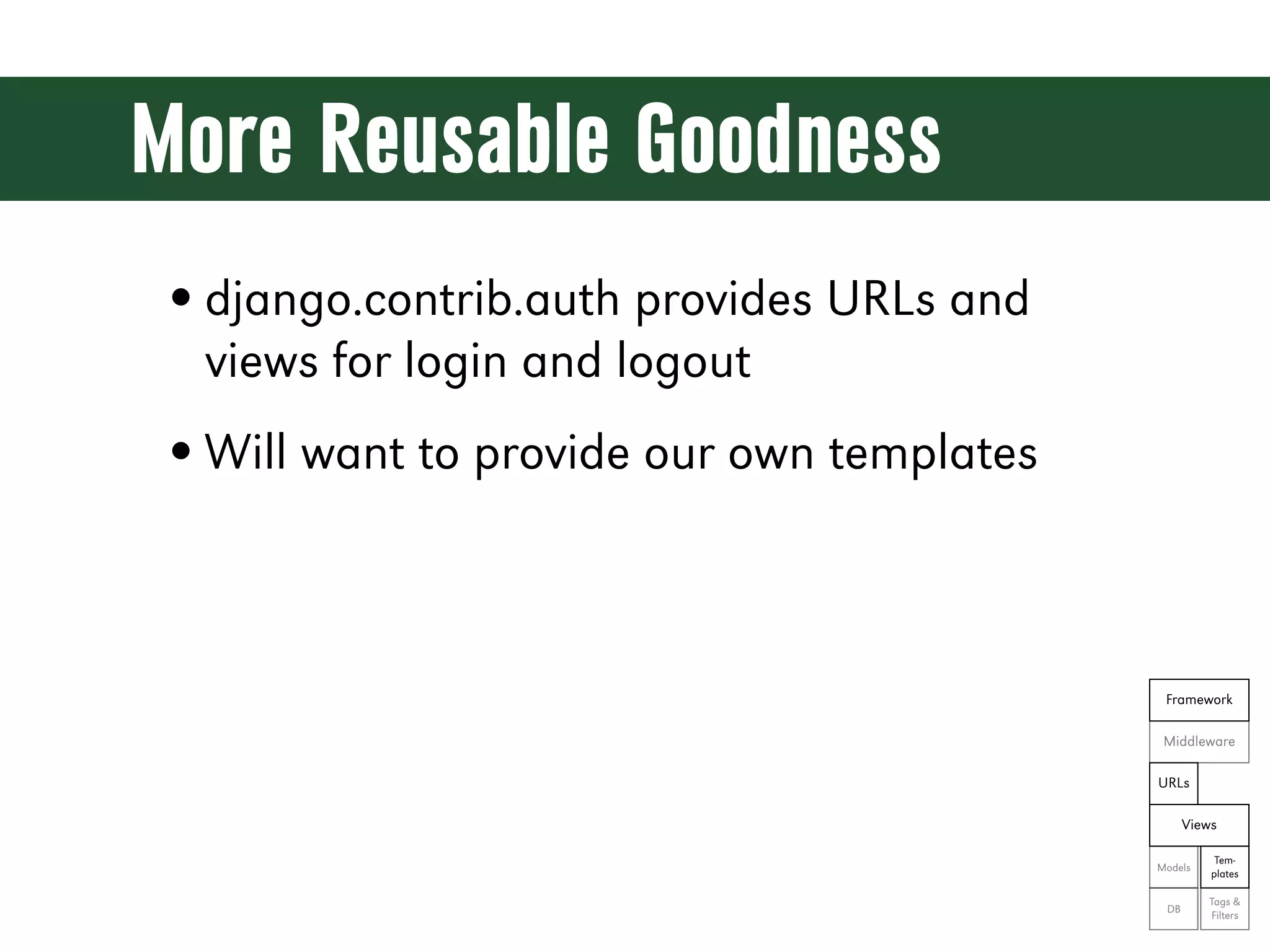 More Reusable Goodness

• django.contrib.auth provides URLs and views for login and logout

• Will want to provide our own templates

Framework
Middleware
URLs
Views
Models
Templates
DB
Tags & Filters